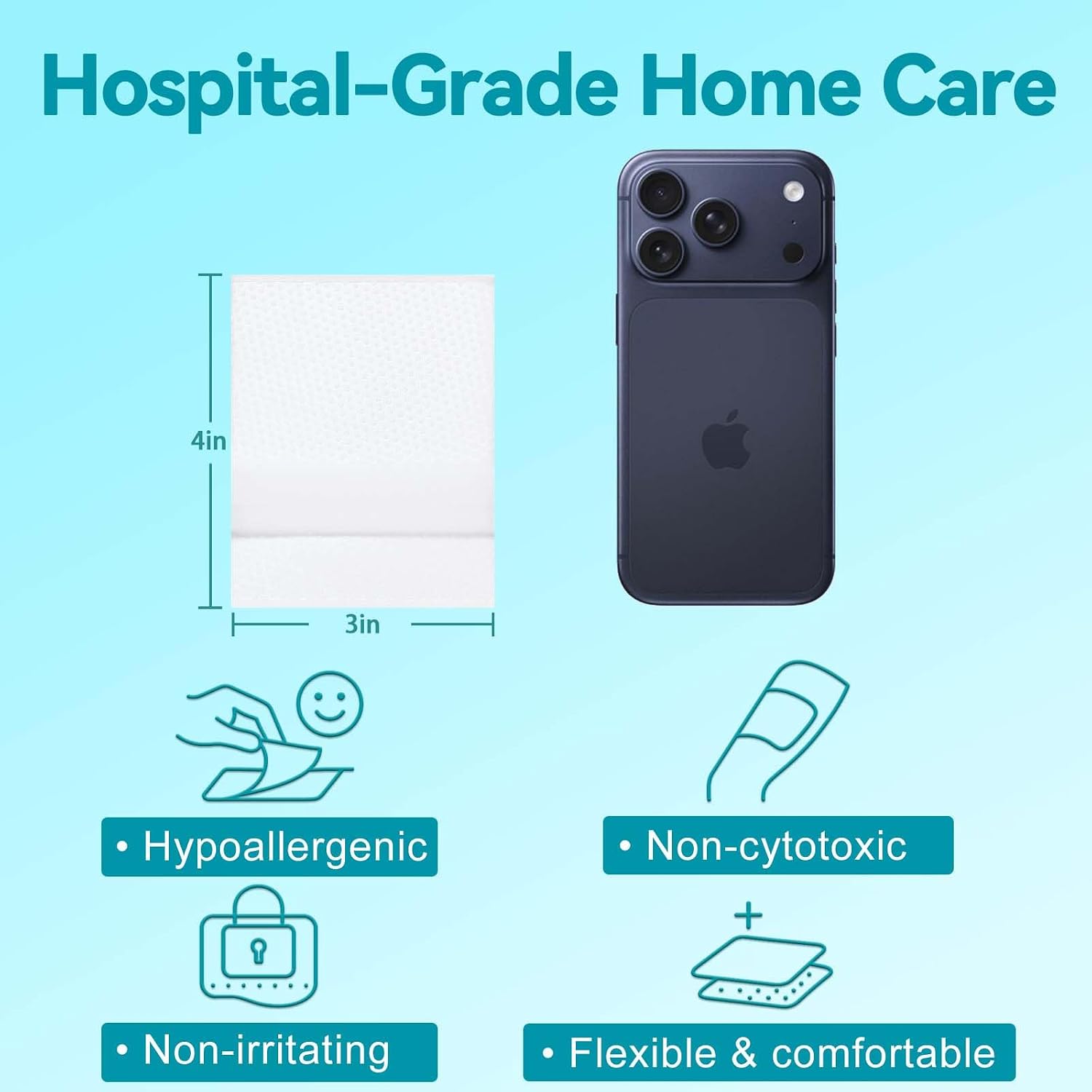 Hospital-Grade Home Care

4in

3in

• Hypoallergenic

• Non-cytotoxic

• Non-irritating

• Flexible & comfortable